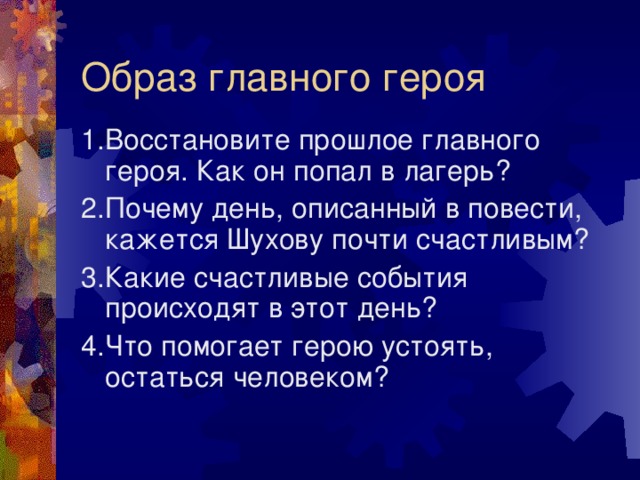 Образ главного героя

1.Восстановите прошлое главного героя. Как он попал в лагерь?

2.Почему день, описанный в повести, кажется Шухову почти счастливым?

3.Какие счастливые события происходят в этот день?

4.Что помогает герою устоять, остаться человеком?